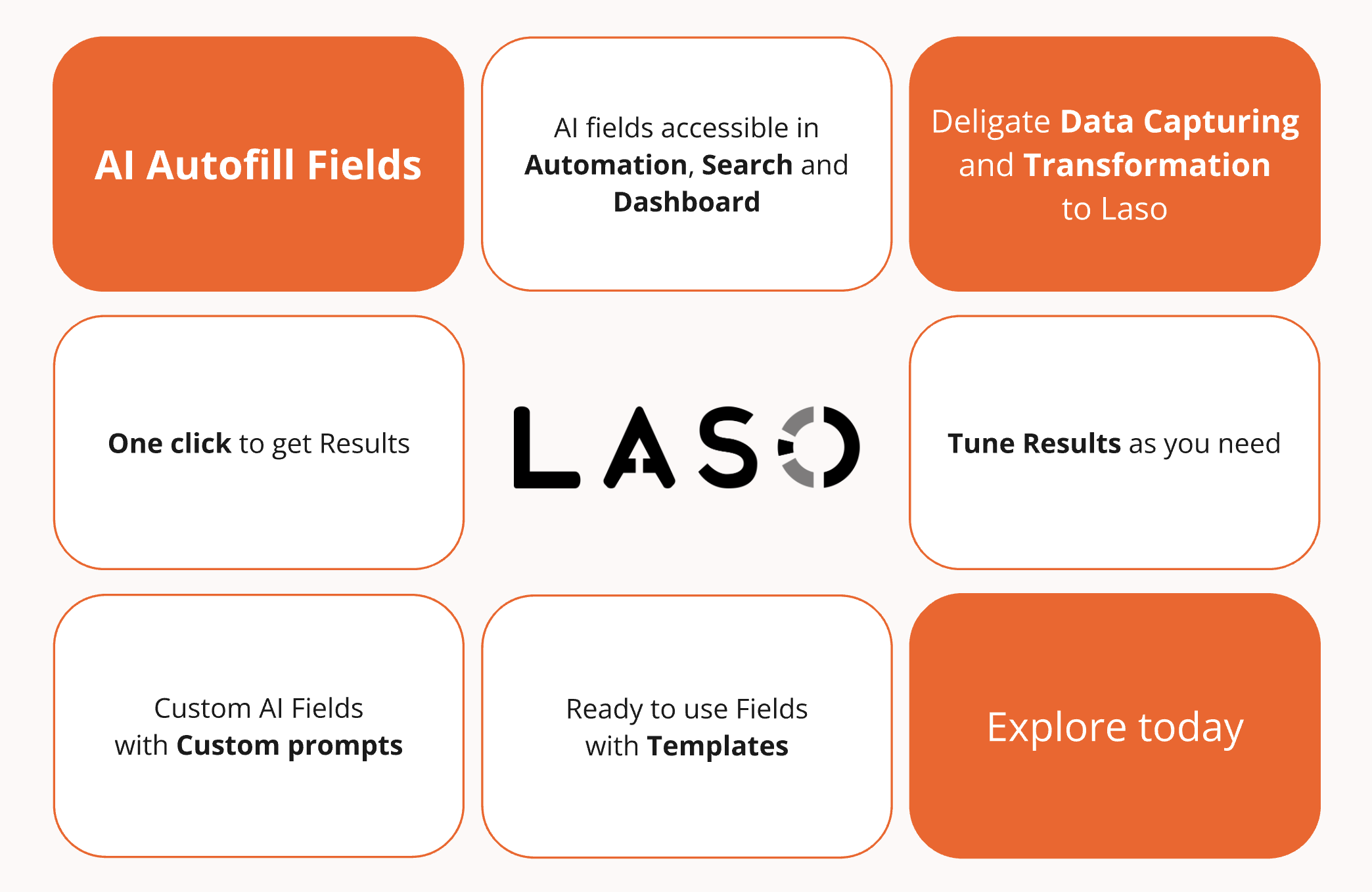 AI Autofill Fields

AI fields accessible in Automation, Search and Dashboard

Deligate Data Capturing and Transformation to Laso

One click to get Results

LASO

Tune Results as you need

Custom AI Fields with Custom prompts

Ready to use Fields with Templates

Explore today